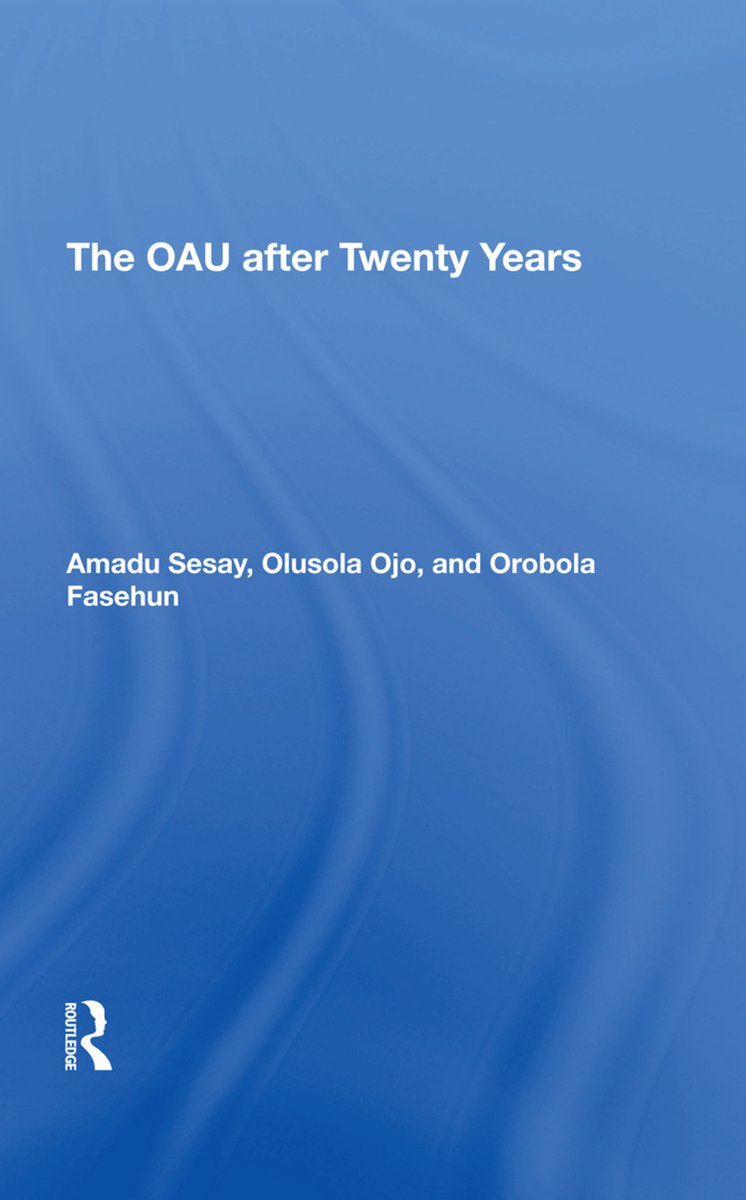 The OAU after Twenty Years

Amadu Sesay, Olusola Ojo, and Orobola Fasehun

ROUTLEDGE